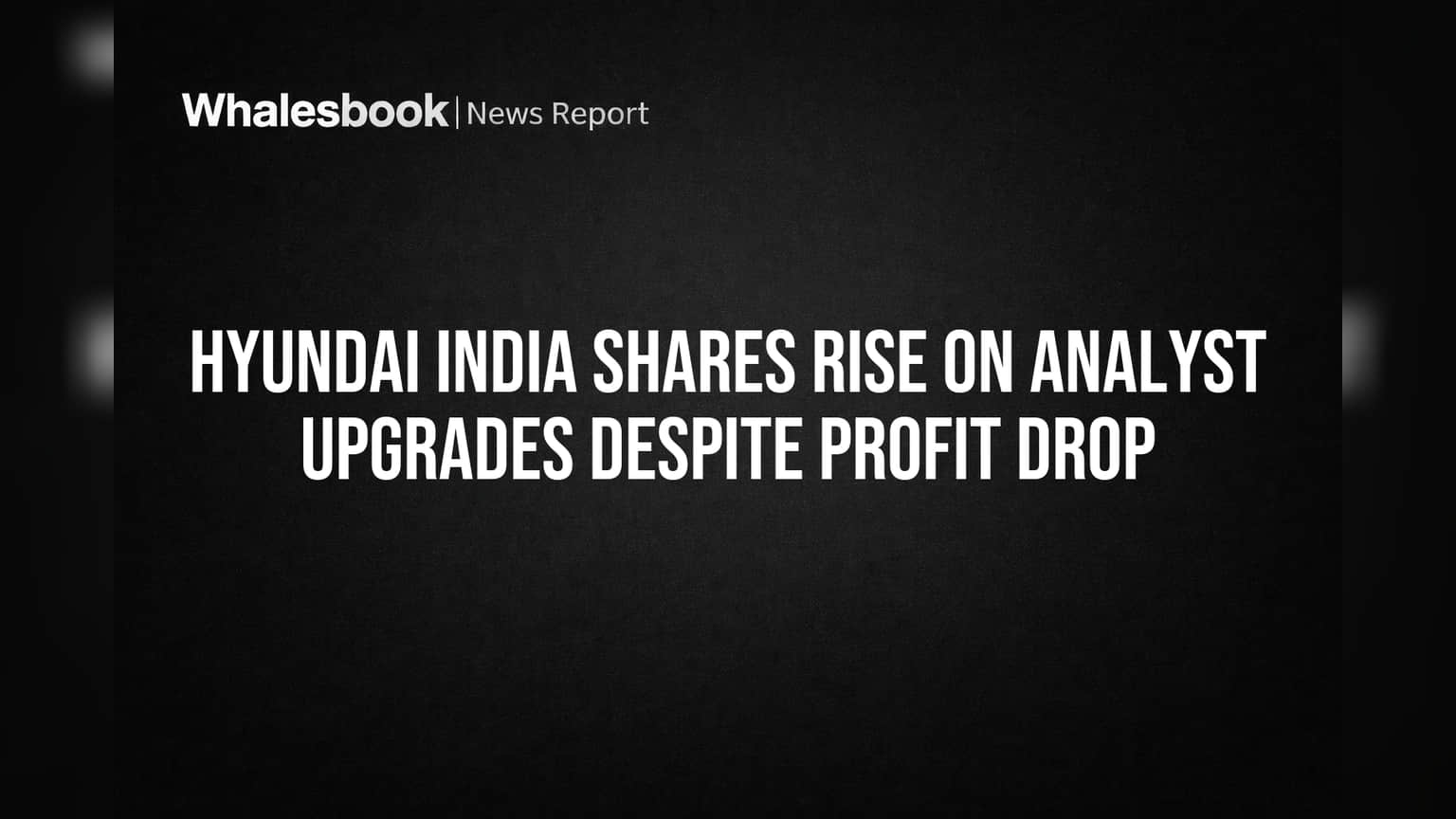 Whalesbook | News Report

HYUNDAI INDIA SHARES RISE ON ANALYST UPGRADES DESPITE PROFIT DROP